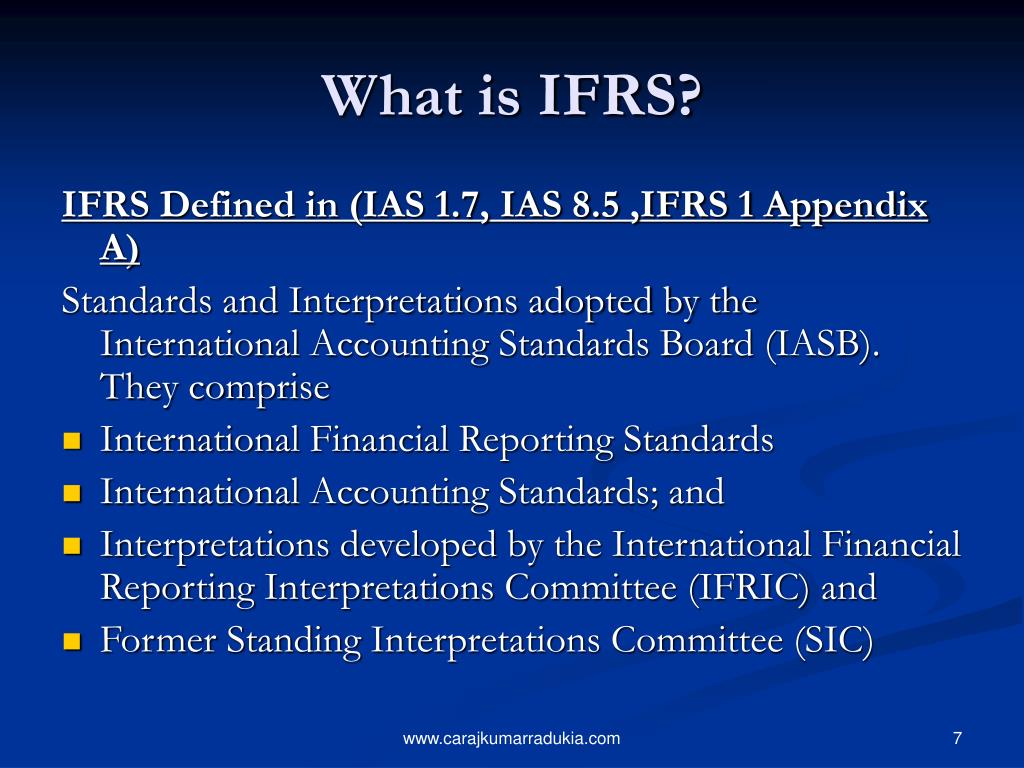 What is IFRS?

IFRS Defined in (IAS 1.7, IAS 8.5 ,IFRS 1 Appendix A)

Standards and Interpretations adopted by the International Accounting Standards Board (IASB). They comprise

- International Financial Reporting Standards
- International Accounting Standards; and
- Interpretations developed by the International Financial Reporting Interpretations Committee (IFRIC) and
- Former Standing Interpretations Committee (SIC)

www.carajkumarradukia.com

7